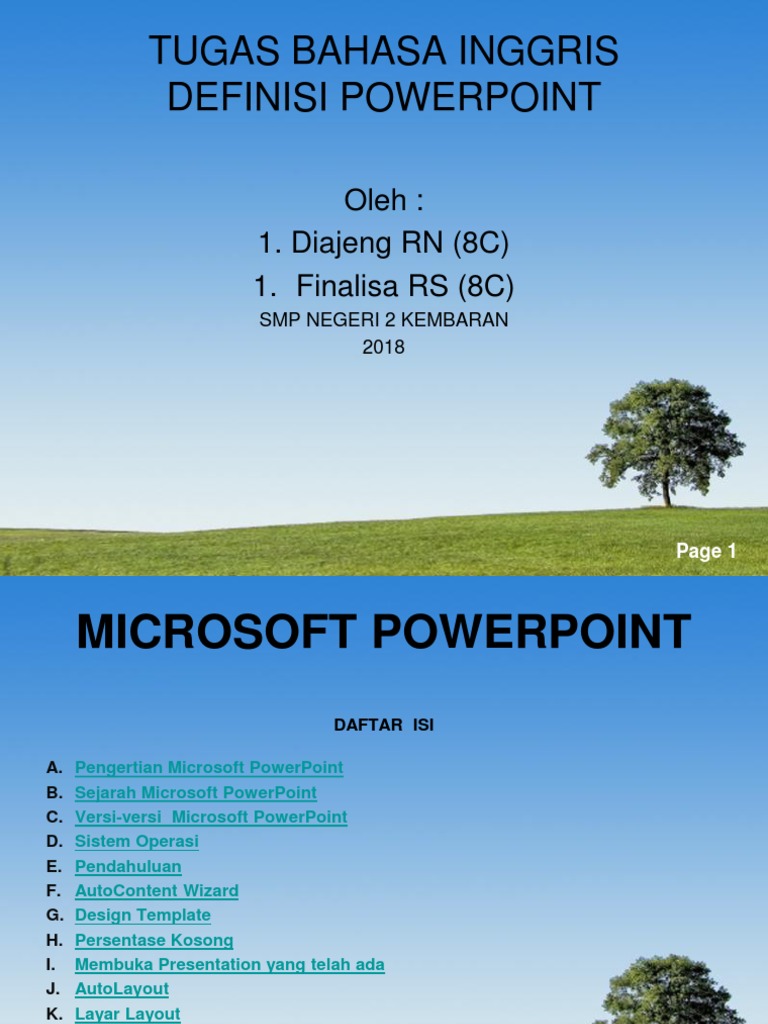 TUGAS BAHASA INGGRIS
DEFINISI POWERPOINT

Oleh :
1. Diajeng RN (8C)
1. Finalisa RS (8C)
SMP NEGERI 2 KEMBARAN
2018

Page 1

MICROSOFT POWERPOINT

DAFTAR ISI

A. Pengertian Microsoft PowerPoint
B. Sejarah Microsoft PowerPoint
C. Versi-versi Microsoft PowerPoint
D. Sistem Operasi
E. Pendahuluan
F. AutoContent Wizard
G. Design Template
H. Persentase Kosong
I. Membuka Presentation yang telah ada
J. AutoLayout
K. Layar Layout